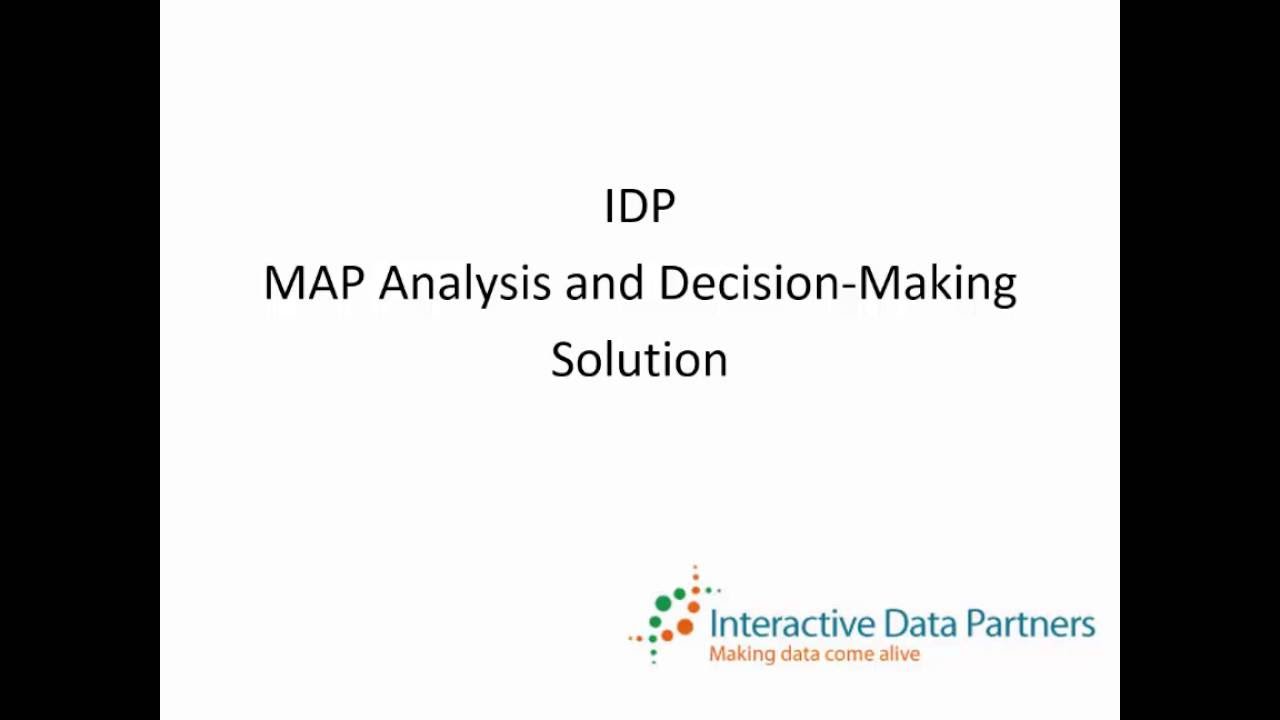 IDP
MAP Analysis and Decision-Making Solution

Interactive Data Partners
Making data come alive